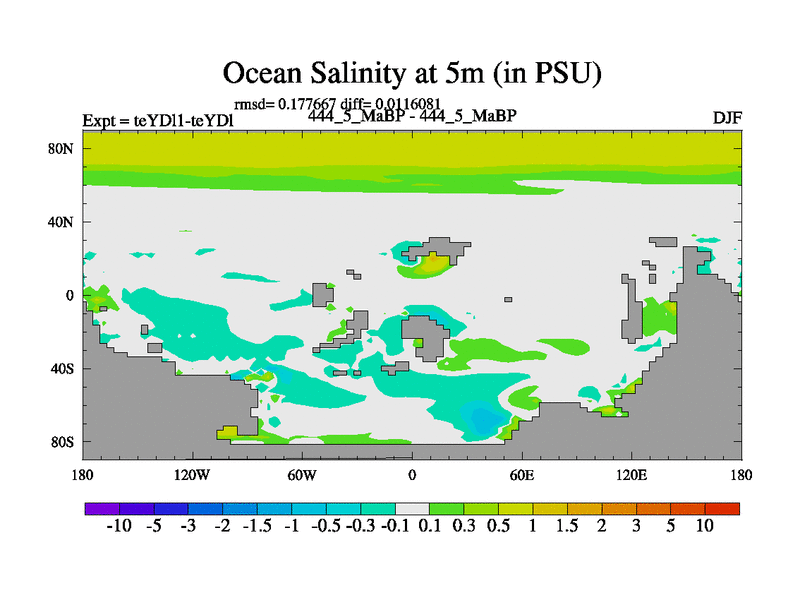 Ocean Salinity at 5m (in PSU)

rmsd= 0.177667 diff= 0.0116081

Expt = teYDl1-teYDl

444_5_MaBP - 444_5_MaBP

DJF

80N
40N
0
40S
80S

180
120W
60W
0
60E
120E
180

-10 -5 -3 -2 -1.5 -1 -0.5 -0.3 -0.1 0.1 0.3 0.5 1 1.5 2 3 5 10